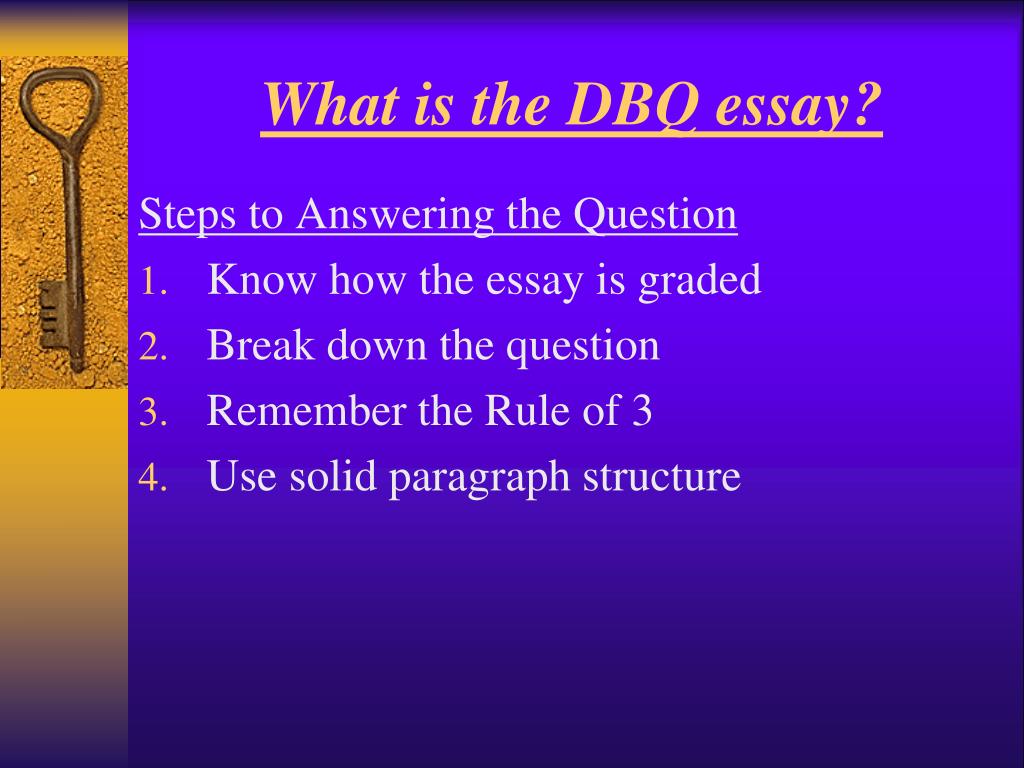 What is the DBQ essay?

Steps to Answering the Question

1. Know how the essay is graded
2. Break down the question
3. Remember the Rule of 3
4. Use solid paragraph structure